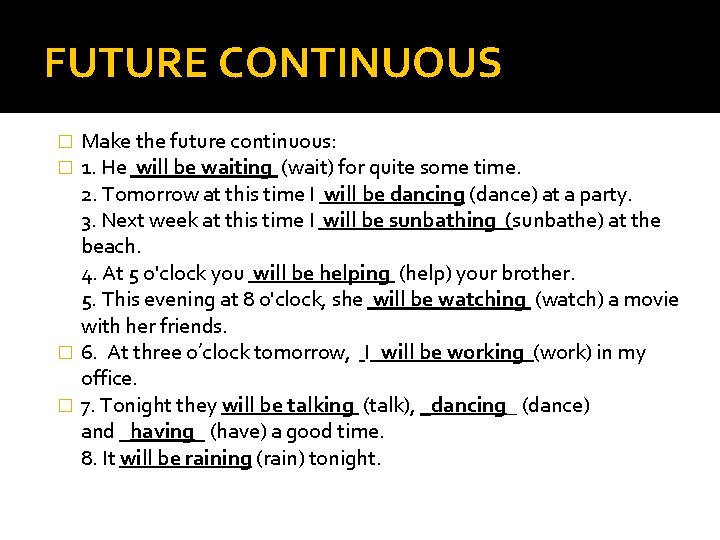 FUTURE CONTINUOUS

Make the future continuous:

1. He will be waiting (wait) for quite some time.
2. Tomorrow at this time I will be dancing (dance) at a party.
3. Next week at this time I will be sunbathing (sunbathe) at the beach.
4. At 5 o'clock you will be helping (help) your brother.
5. This evening at 8 o'clock, she will be watching (watch) a movie with her friends.

6. At three o'clock tomorrow, I will be working (work) in my office.

7. Tonight they will be talking (talk), dancing (dance) and having (have) a good time.
8. It will be raining (rain) tonight.